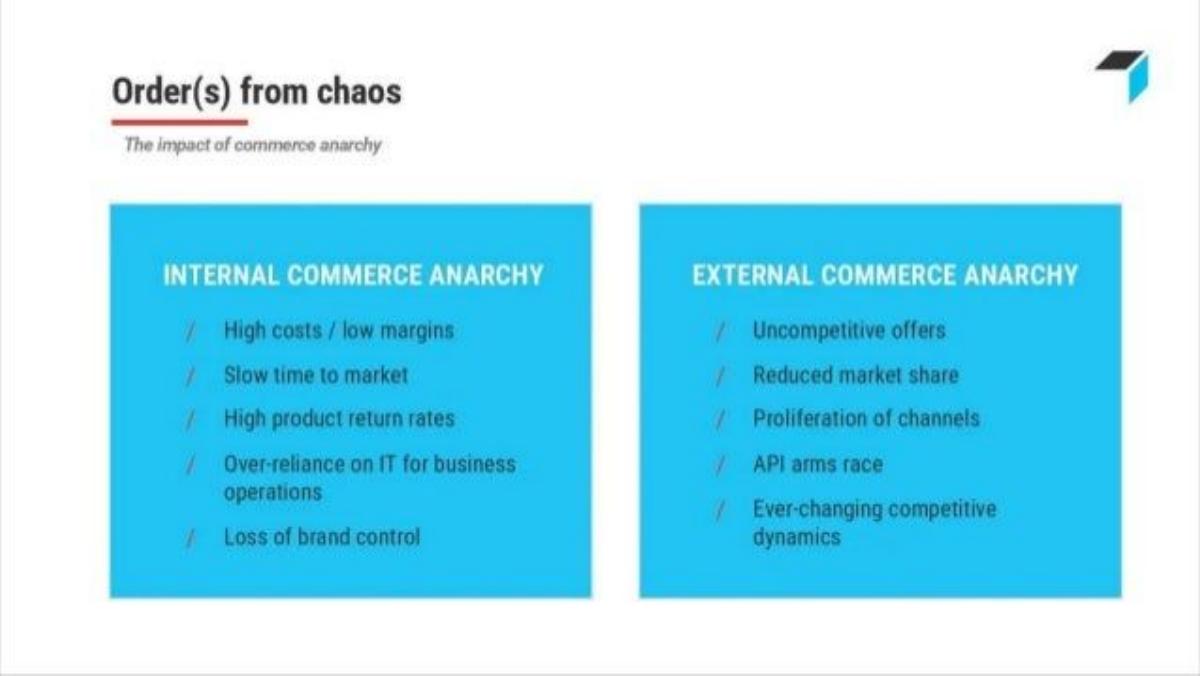 Order(s) from chaos

The impact of commerce anarchy

INTERNAL COMMERCE ANARCHY

/ High costs / low margins
/ Slow time to market
/ High product return rates
/ Over-reliance on IT for business operations
/ Loss of brand control

EXTERNAL COMMERCE ANARCHY

/ Uncompetitive offers
/ Reduced market share
/ Proliferation of channels
/ API arms race
/ Ever-changing competitive dynamics